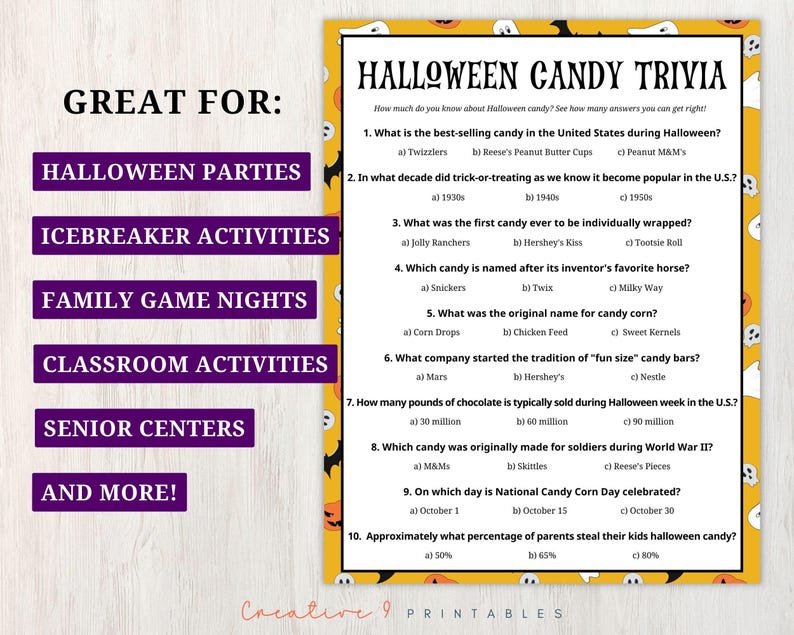 GREAT FOR:

HALLOWEEN PARTIES

ICEBREAKER ACTIVITIES

FAMILY GAME NIGHTS

CLASSROOM ACTIVITIES

SENIOR CENTERS

AND MORE!

HALLOWEEN CANDY TRIVIA

How much do you know about Halloween candy? See how many answers you can get right!

1. What is the best-selling candy in the United States during Halloween?

a) Twizzlers b) Reese's Peanut Butter Cups c) Peanut M&M's

2. In what decade did trick-or-treating as we know it become popular in the U.S.?

a) 1930s b) 1940s c) 1950s

3. What was the first candy ever to be individually wrapped?

a) Jolly Ranchers b) Hershey's Kiss c) Tootsie Roll

4. Which candy is named after its inventor's favorite horse?

a) Snickers b) Twix c) Milky Way

5. What was the original name for candy corn?

a) Corn Drops b) Chicken Feed c) Sweet Kernels

6. What company started the tradition of "fun size" candy bars?

a) Mars b) Hershey's c) Nestle

7. How many pounds of chocolate is typically sold during Halloween week in the U.S.?

a) 30 million b) 60 million c) 90 million

8. Which candy was originally made for soldiers during World War II?

a) M&Ms b) Skittles c) Reese's Pieces

9. On which day is National Candy Corn Day celebrated?

a) October 1 b) October 15 c) October 30

10. Approximately what percentage of parents steal their kids halloween candy?

a) 50% b) 65% c) 80%

Creative 9 PRINTABLES